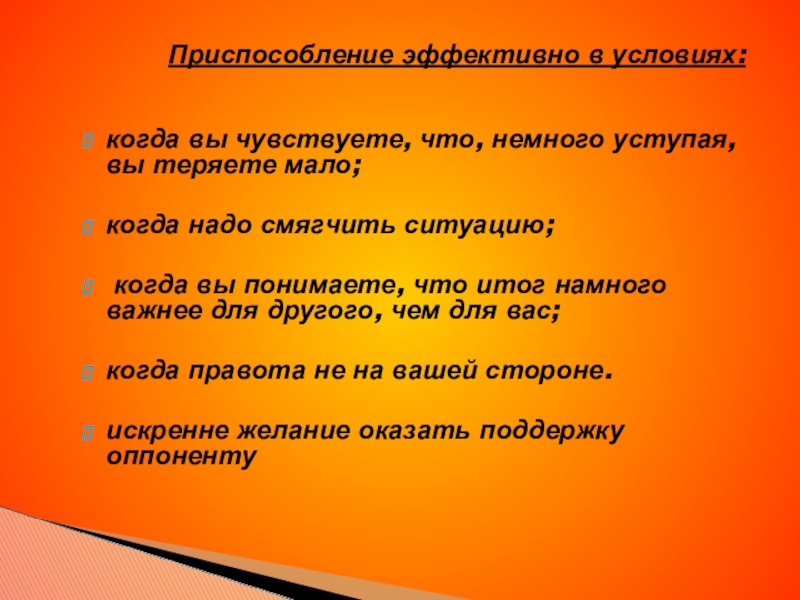 Приспособление эффективно в условиях:

когда вы чувствуете, что, немного уступая, вы теряете мало;

когда надо смягчить ситуацию;

когда вы понимаете, что итог намного важнее для другого, чем для вас;

когда правота не на вашей стороне.

искренне желание оказать поддержку оппоненту